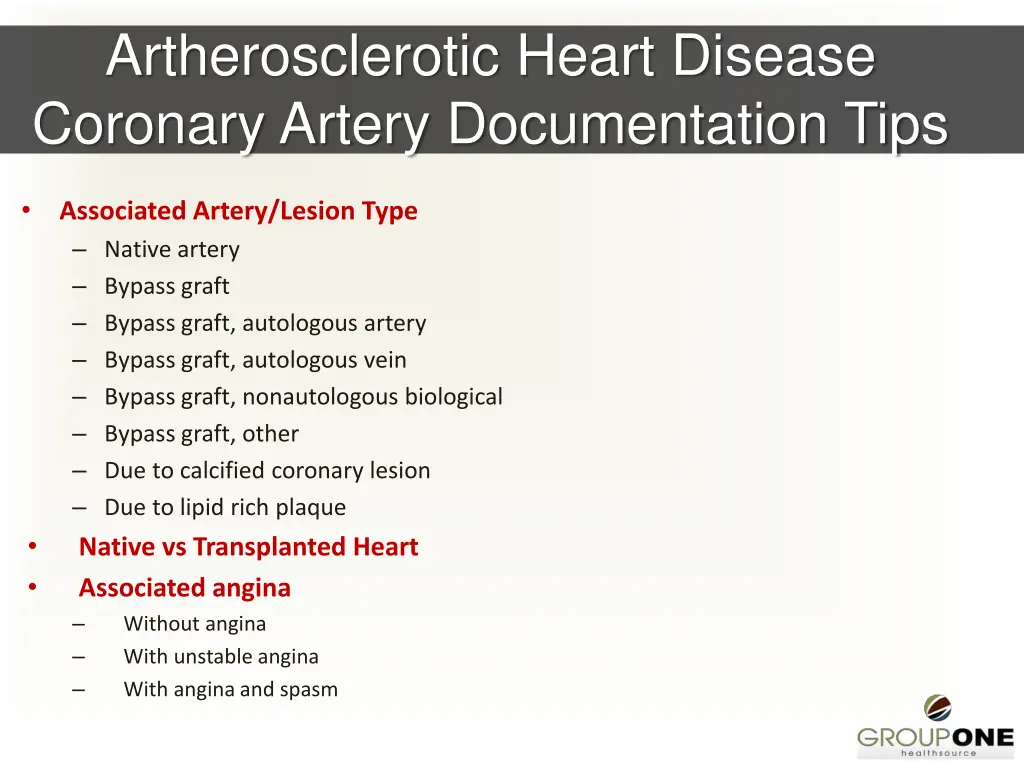 Artherosclerotic Heart Disease
Coronary Artery Documentation Tips

• Associated Artery/Lesion Type
– Native artery
– Bypass graft
– Bypass graft, autologous artery
– Bypass graft, autologous vein
– Bypass graft, nonautologous biological
– Bypass graft, other
– Due to calcified coronary lesion
– Due to lipid rich plaque
• Native vs Transplanted Heart
• Associated angina
– Without angina
– With unstable angina
– With angina and spasm

GROUPONE
healthsource